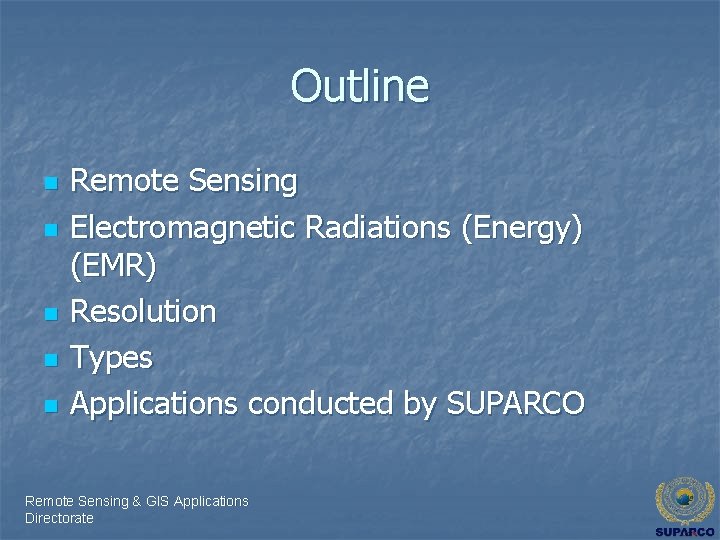 Outline

- Remote Sensing
- Electromagnetic Radiations (Energy) (EMR)
- Resolution
- Types
- Applications conducted by SUPARCO

Remote Sensing & GIS Applications Directorate

SUPARCO